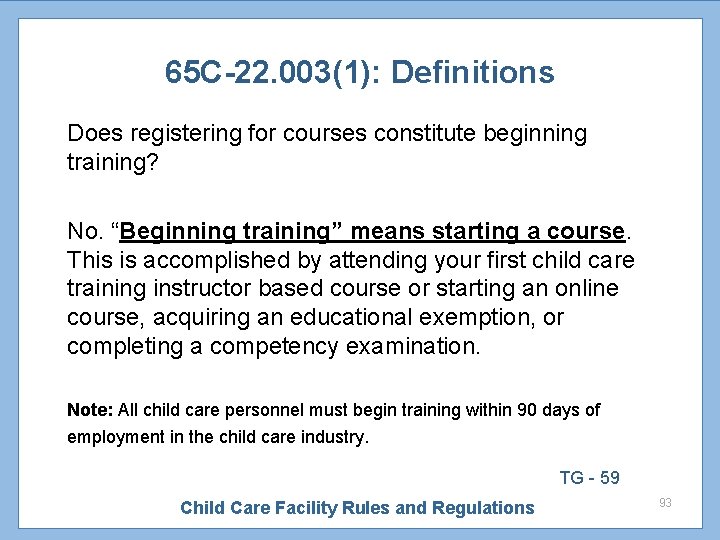 65C-22.003(1): Definitions

Does registering for courses constitute beginning training?

No. “Beginning training” means starting a course. This is accomplished by attending your first child care training instructor based course or starting an online course, acquiring an educational exemption, or completing a competency examination.

Note: All child care personnel must begin training within 90 days of employment in the child care industry.

TG - 59

Child Care Facility Rules and Regulations

93